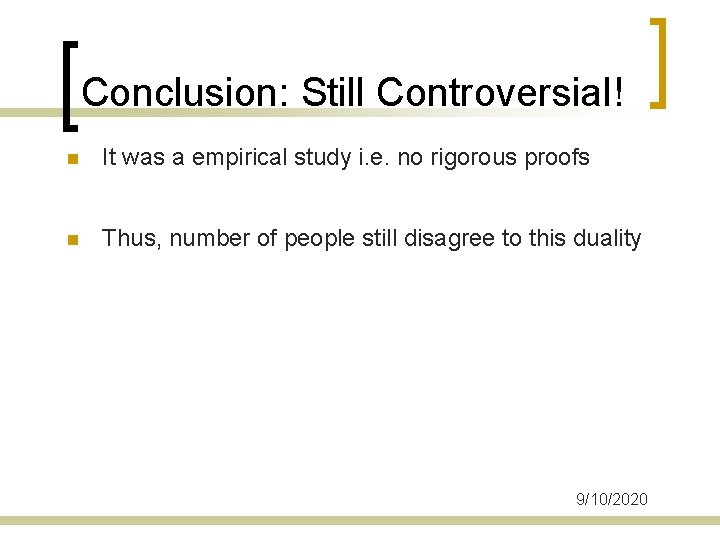 Conclusion: Still Controversial!

It was a empirical study i.e. no rigorous proofs

Thus, number of people still disagree to this duality

9/10/2020